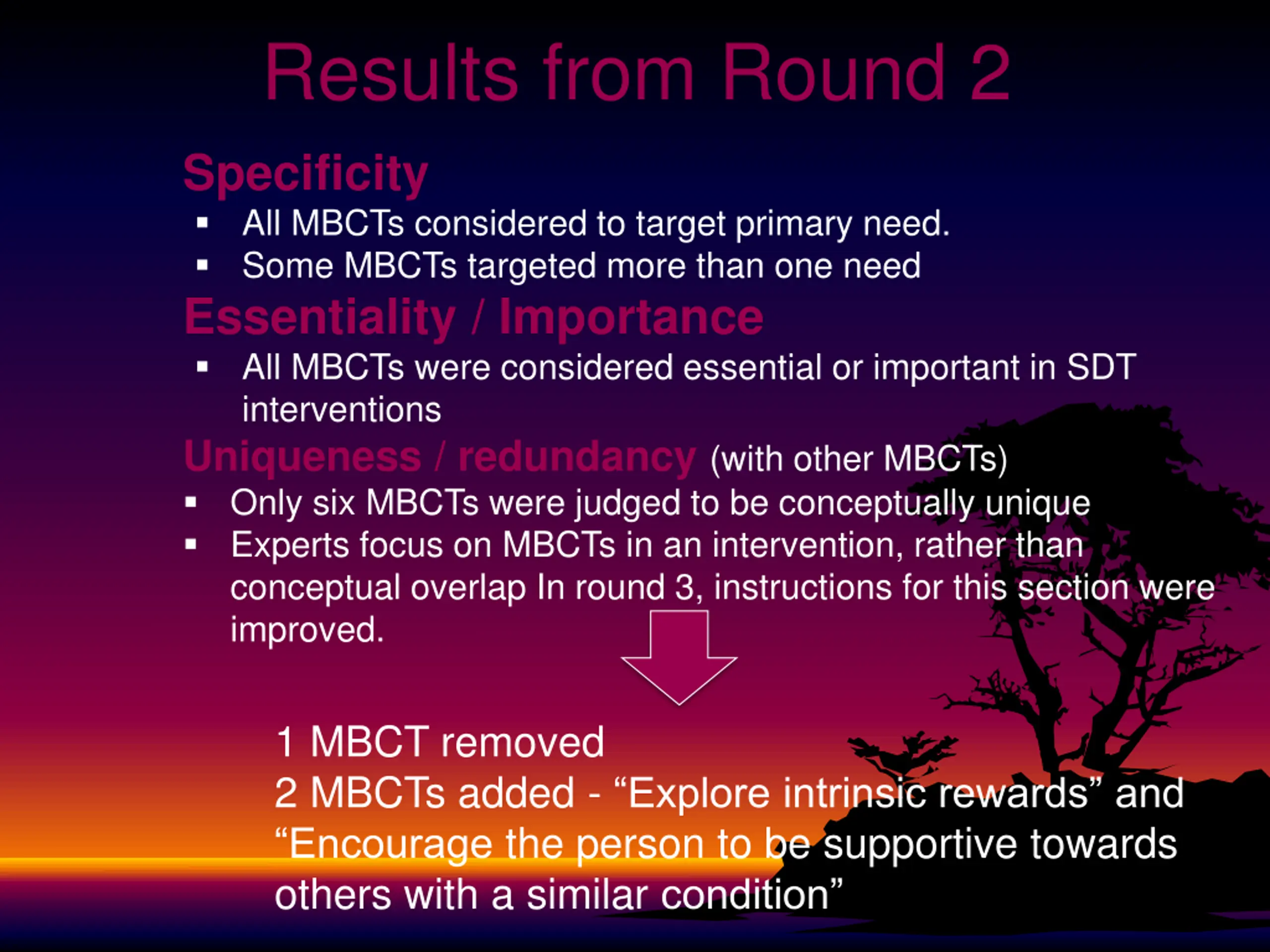 Results from Round 2

Specificity

▪ All MBCTs considered to target primary need.
▪ Some MBCTs targeted more than one need

Essentiality / Importance

▪ All MBCTs were considered essential or important in SDT interventions

Uniqueness / redundancy (with other MBCTs)

▪ Only six MBCTs were judged to be conceptually unique
▪ Experts focus on MBCTs in an intervention, rather than conceptual overlap In round 3, instructions for this section were improved.

1 MBCT removed
2 MBCTs added - “Explore intrinsic rewards” and “Encourage the person to be supportive towards others with a similar condition”